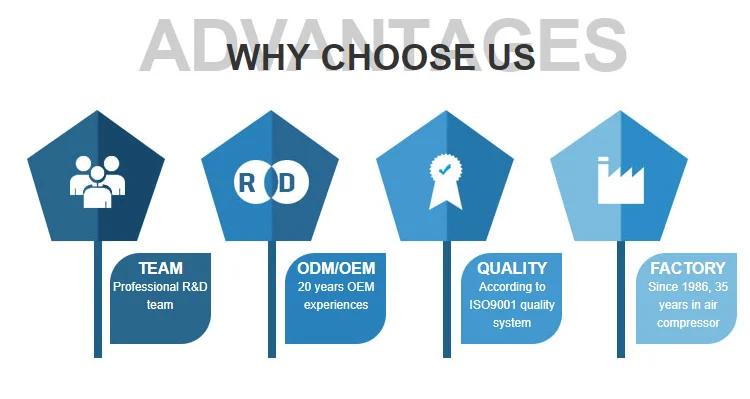 ADVANTAGES
WHY CHOOSE US

R D

TEAM
Professional R&D team

ODM/OEM
20 years OEM experiences

QUALITY
According to ISO9001 quality system

FACTORY
Since 1986, 35 years in air compressor